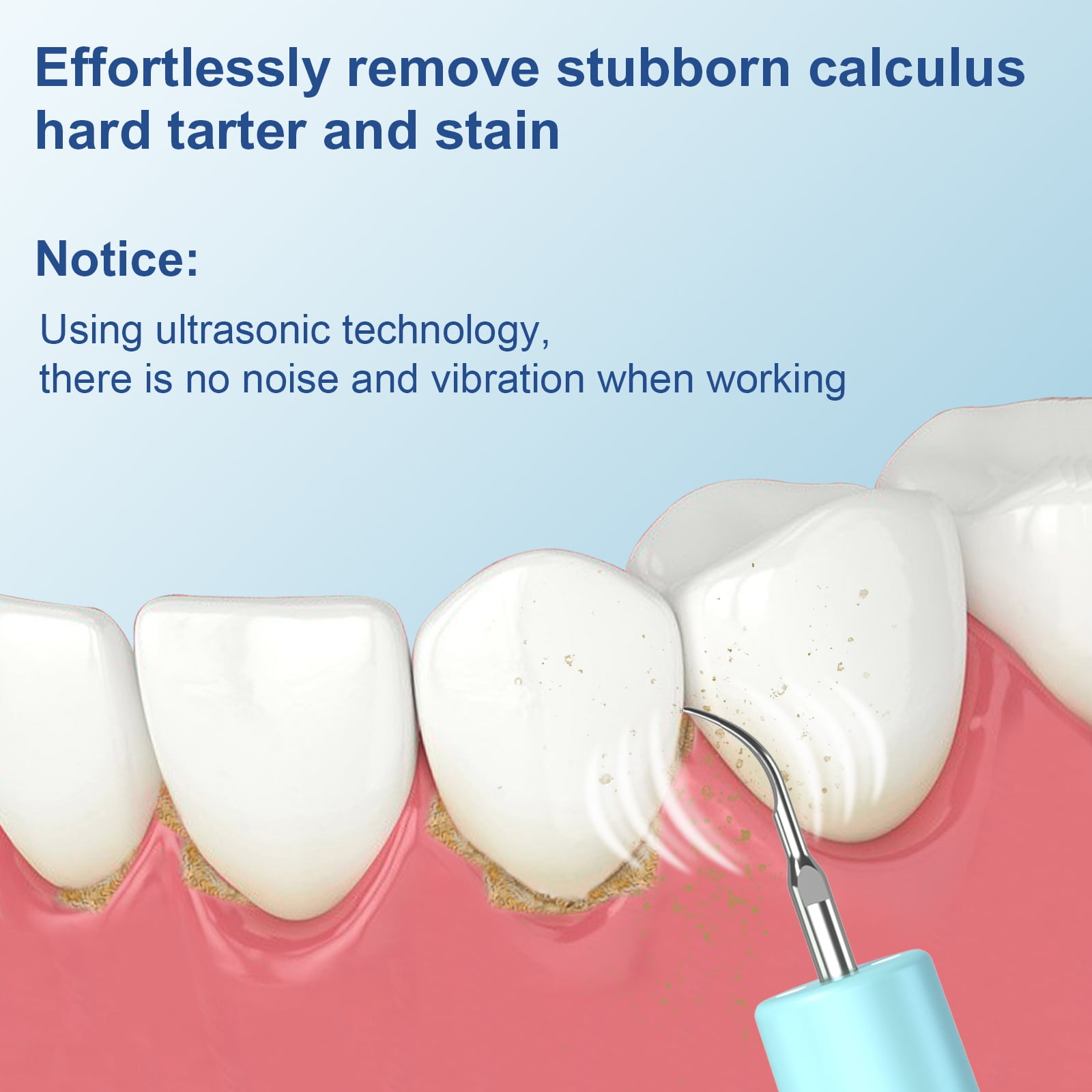 Effortlessly remove stubborn calculus hard tarter and stain

Notice:

Using ultrasonic technology,
there is no noise and vibration when working